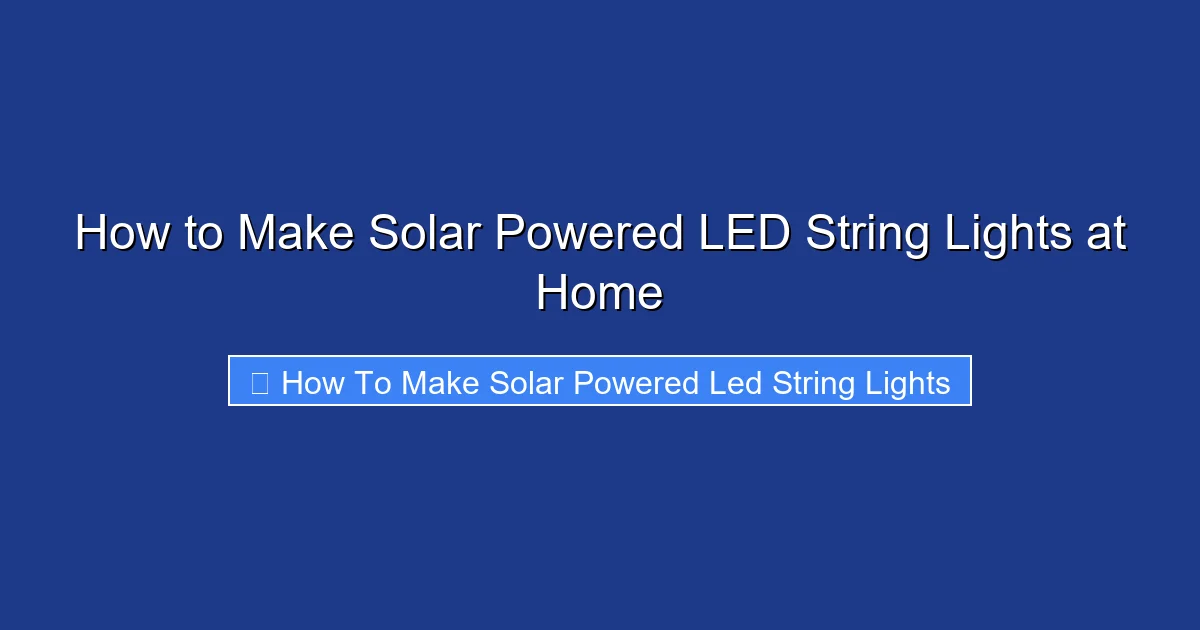 How to Make Solar Powered LED String Lights at Home

How To Make Solar Powered Led String Lights